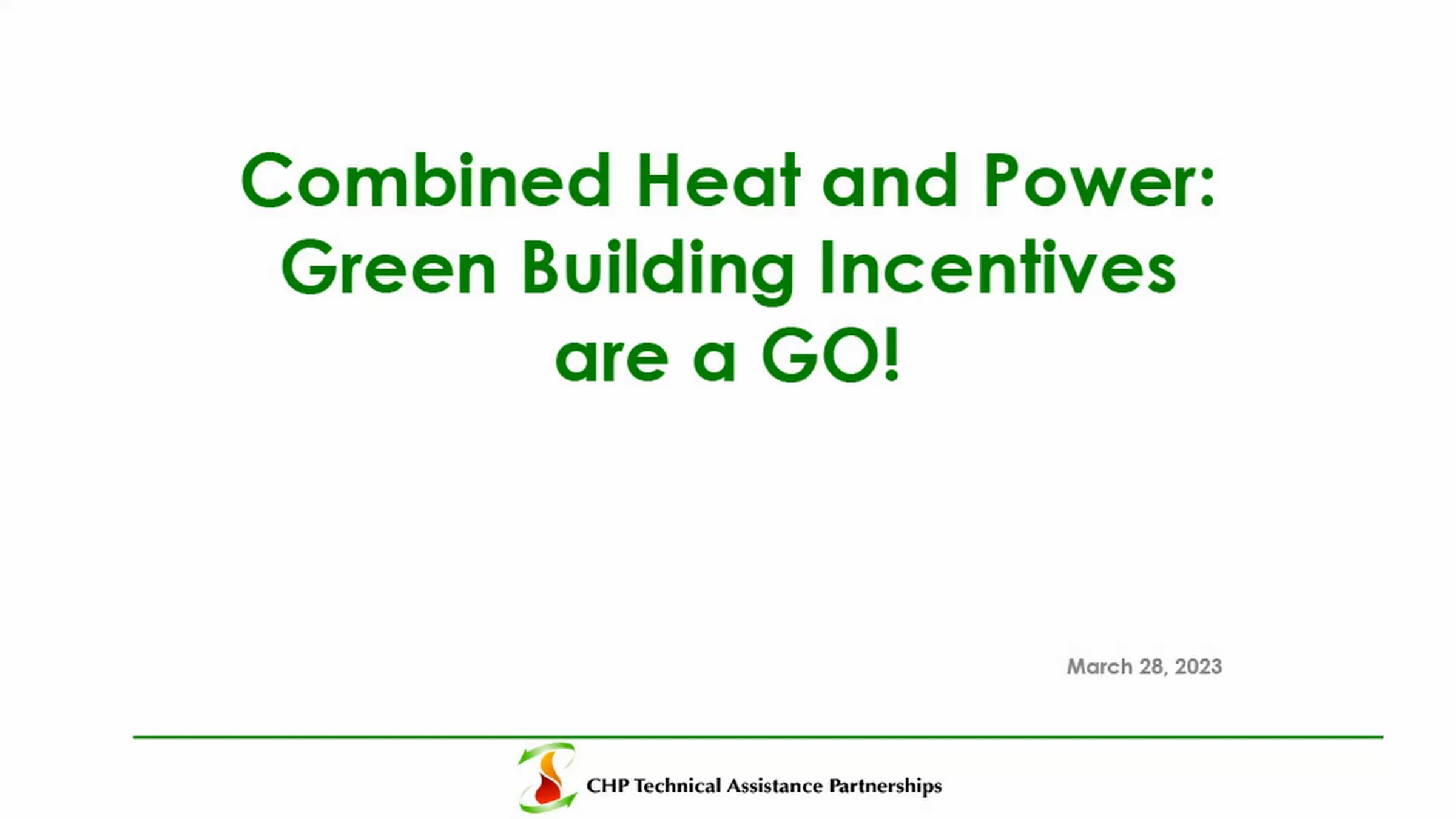 Combined Heat and Power: Green Building Incentives are a GO!

March 28, 2023

CHP Technical Assistance Partnerships